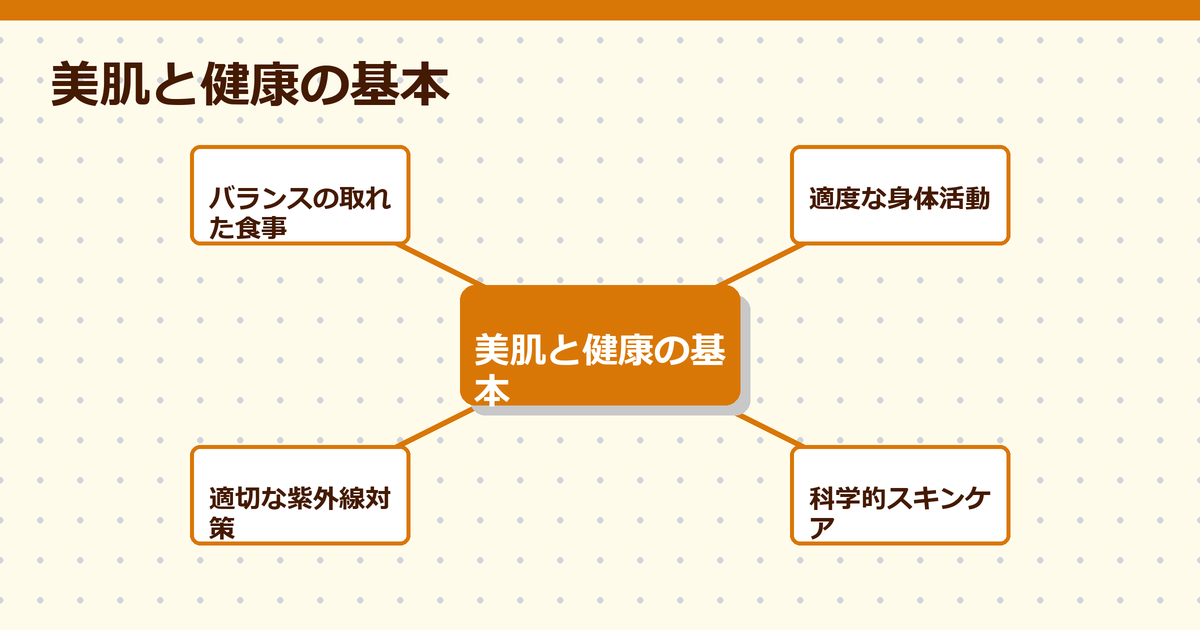 美肌と健康の基本

バランスの取れた食事

適度な身体活動

美肌と健康の基本

適切な紫外線対策

科学的スキンケア